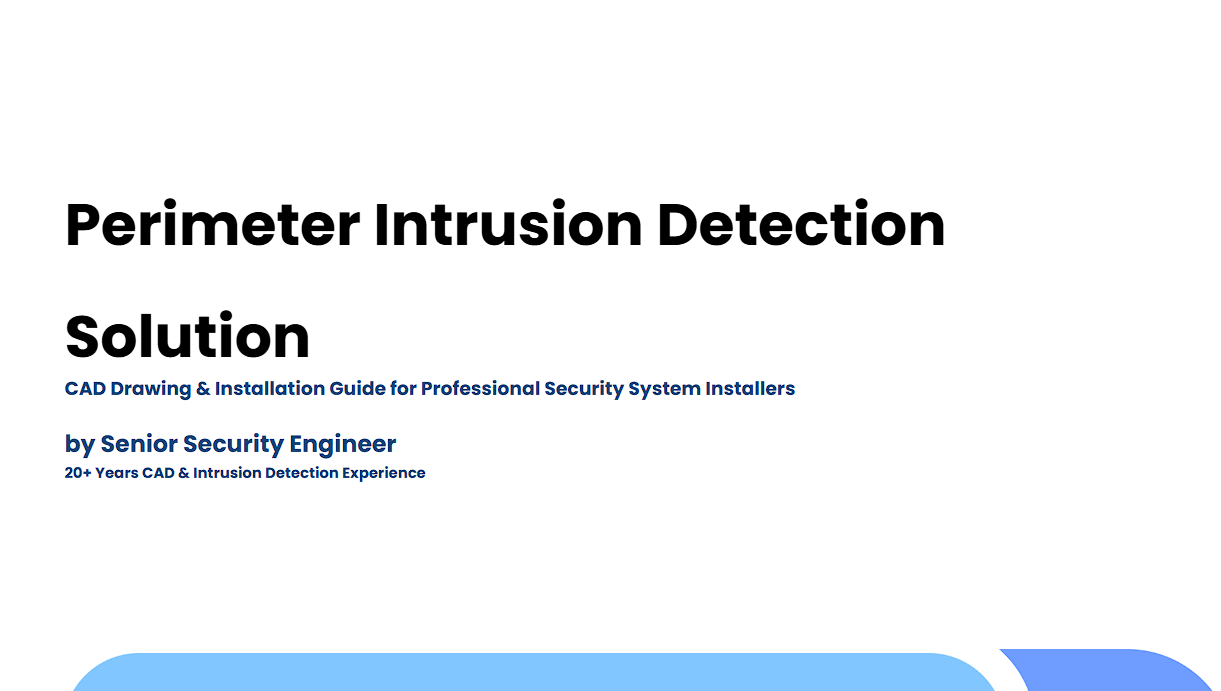 Perimeter Intrusion Detection Solution

CAD Drawing & Installation Guide for Professional Security System Installers

by Senior Security Engineer

20+ Years CAD & Intrusion Detection Experience